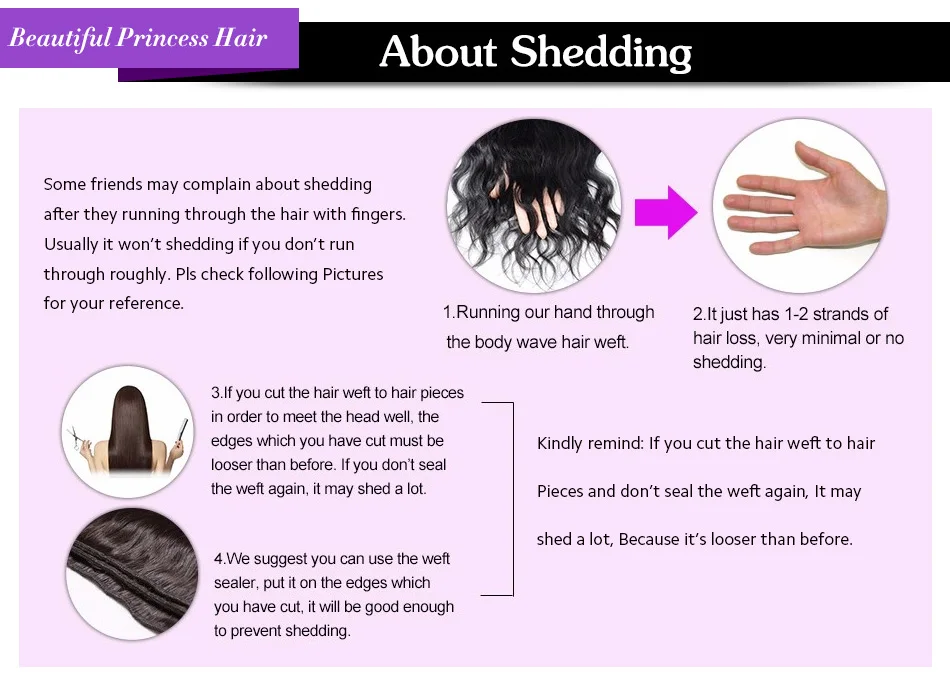 Beautiful Princess Hair

About Shedding

Some friends may complain about shedding after they running through the hair with fingers. Usually it won't shedding if you don't run through roughly. Pls check following Pictures for your reference.

1.Running our hand through the body wave hair weft.

2.It just has 1-2 strands of hair loss, very minimal or no shedding.

3.If you cut the hair weft to hair pieces in order to meet the head well, the edges which you have cut must be looser than before. If you don't seal the weft again, it may shed a lot.

4.We suggest you can use the weft sealer, put it on the edges which you have cut, it will be good enough to prevent shedding.

Kindly remind: If you cut the hair weft to hair Pieces and don't seal the weft again, It may shed a lot, Because it's looser than before.